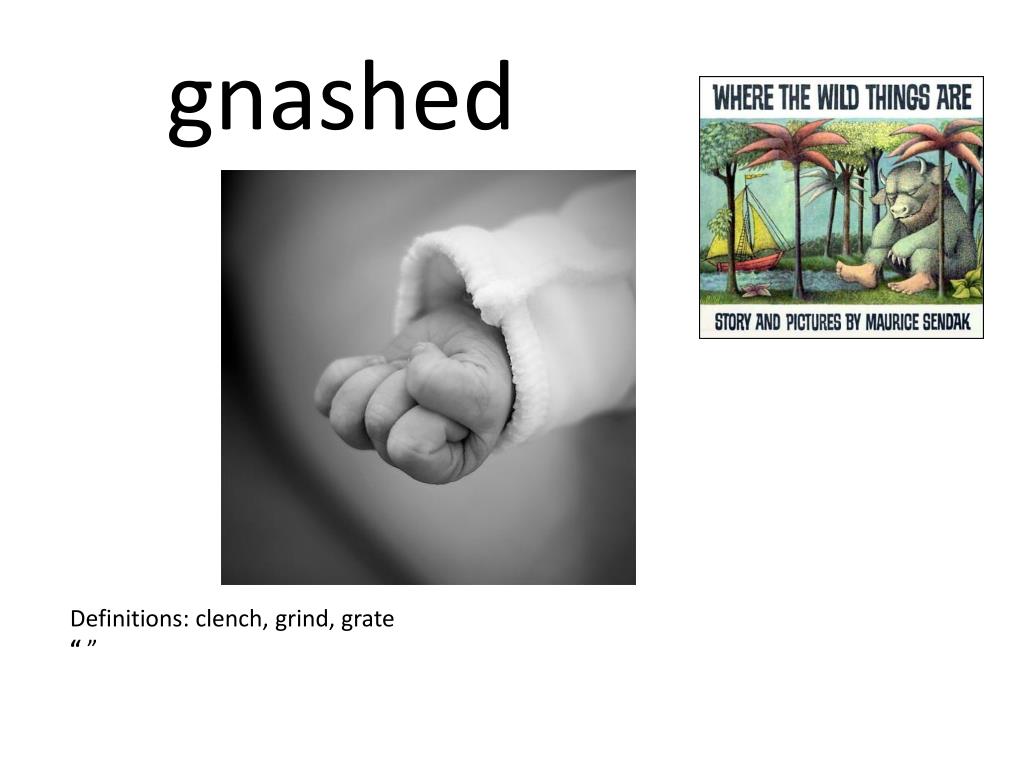 gnashed

WHERE THE WILD THINGS ARE

STORY AND PICTURES BY MAURICE SENDAK

Definitions: clench, grind, grate
“ ”